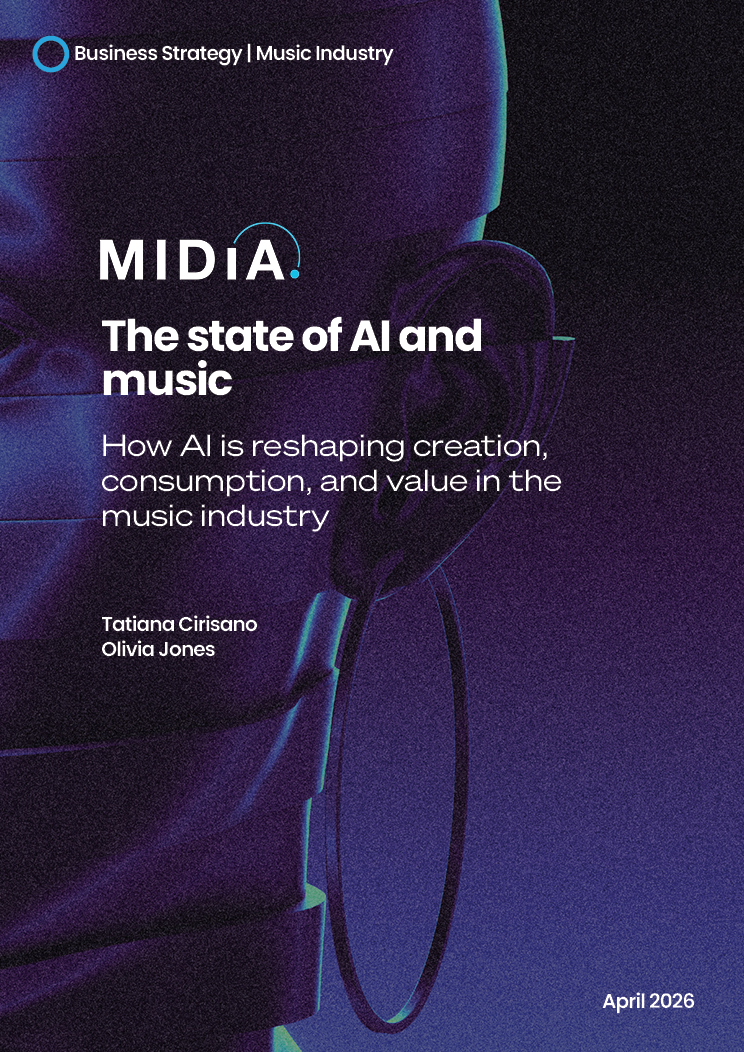 Business Strategy | Music Industry

MIDiA.

The state of AI and music

How AI is reshaping creation, consumption, and value in the music industry

Tatiana Cirisano
Olivia Jones

April 2026